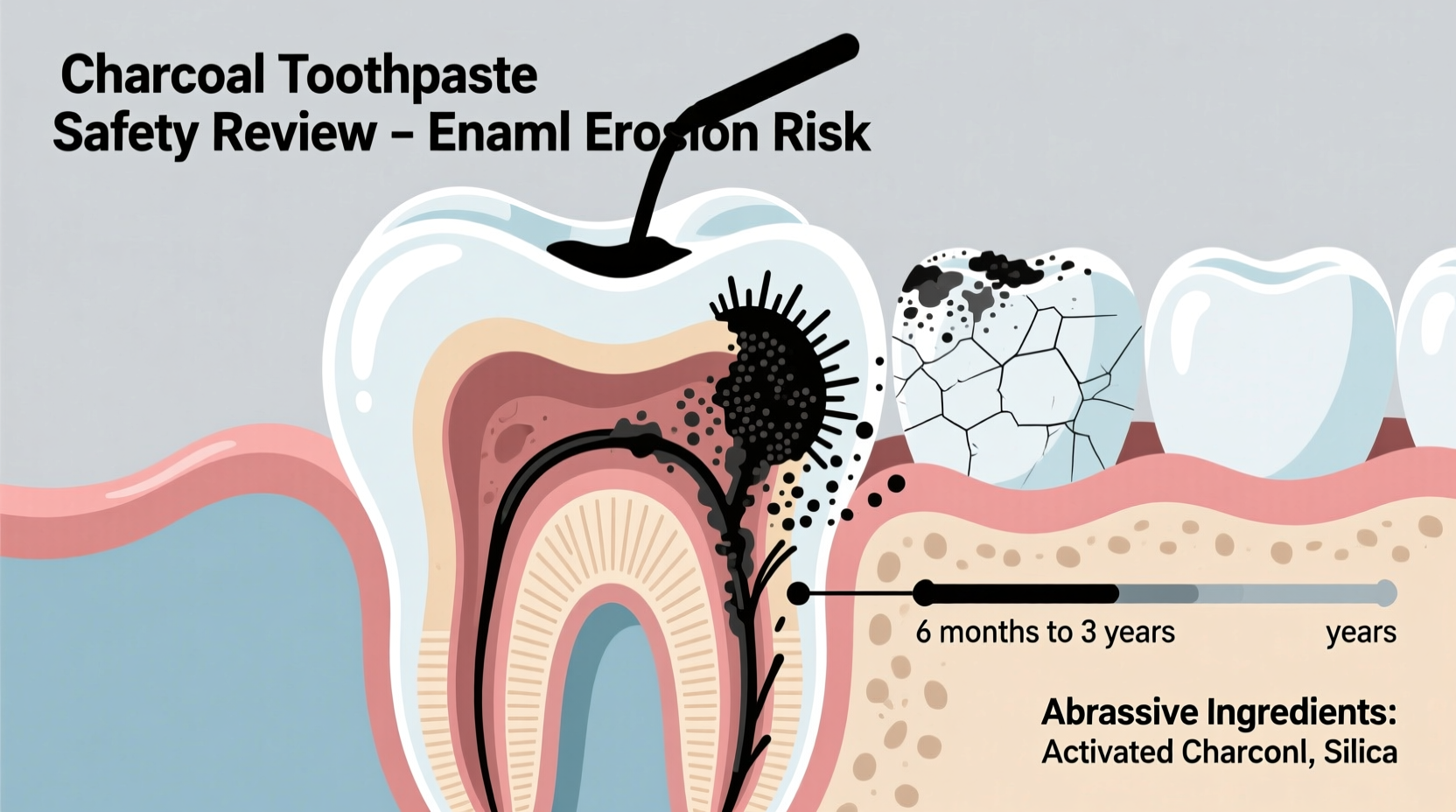 Charcoal Toothpaste
Safety Review – Enaml Erosion Risk

6 months to 3 years

years

Abrassive Ingredients:
Activated Charconl, Silica